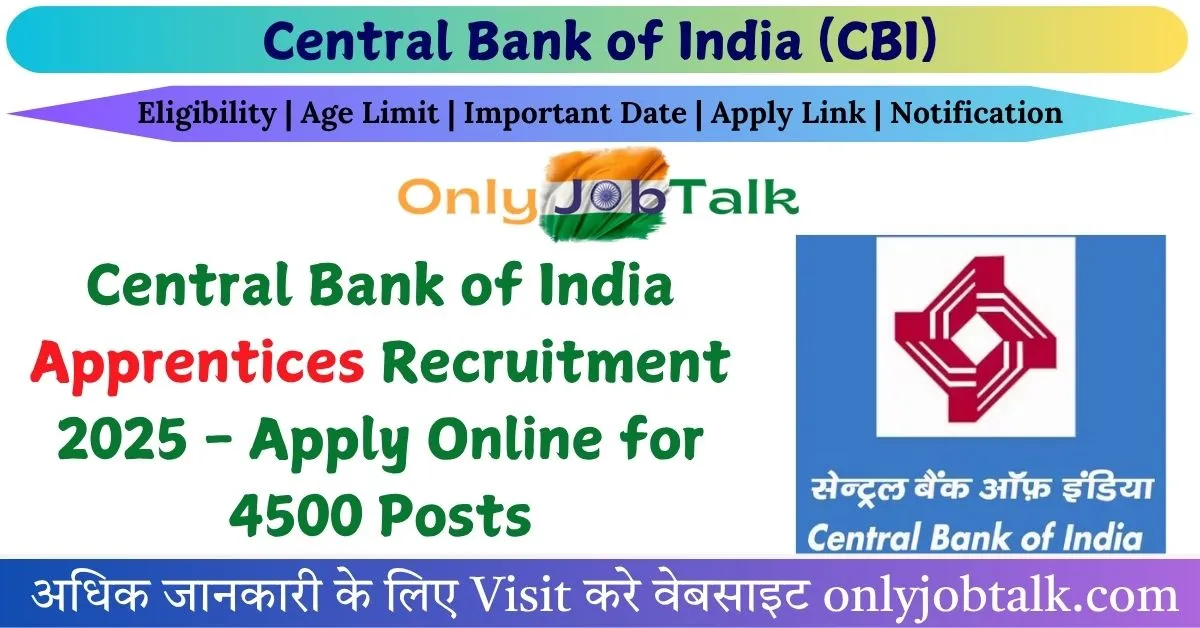 Central Bank of India (CBI)

Eligibility | Age Limit | Important Date | Apply Link | Notification

OnlyJobTalk

Central Bank of India Apprentices Recruitment 2025 - Apply Online for 4500 Posts

सेन्ट्रल बैंक ऑफ़ इंडिया
Central Bank of India

अधिक जानकारी के लिए Visit करे वेबसाइट onlyjobtalk.com